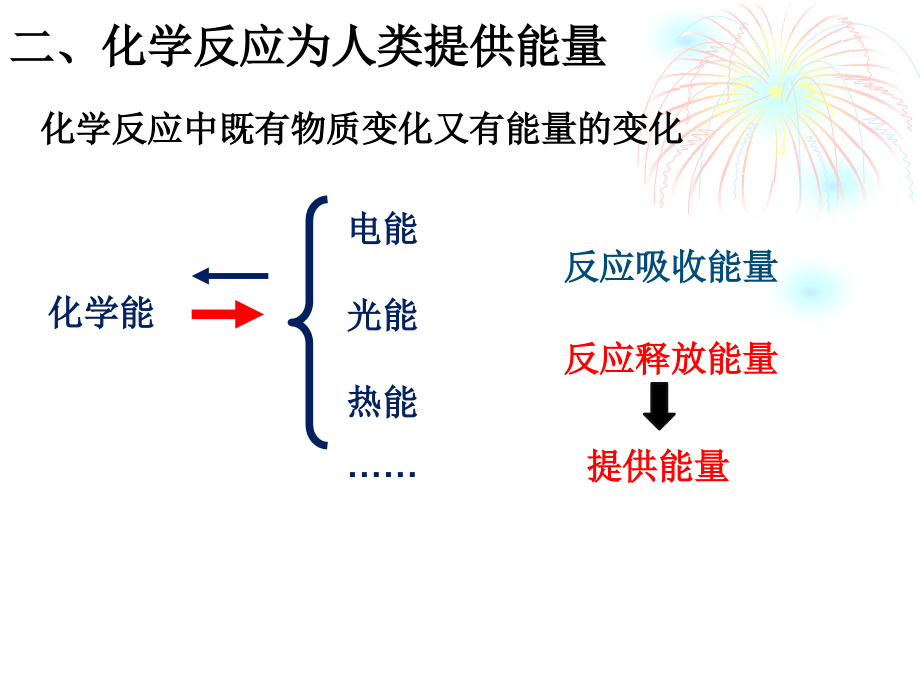 二、化学反应为人类提供能量

化学反应中既有物质变化又有能量的变化

化学能

电能

光能

热能

……

反应吸收能量

反应释放能量

提供能量